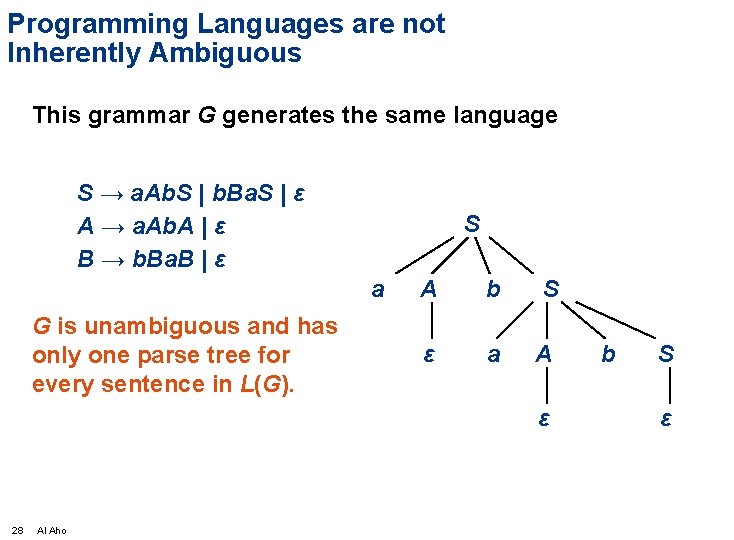 Programming Languages are not Inherently Ambiguous

This grammar G generates the same language

$S \rightarrow aAbS \mid bBaS \mid \varepsilon$
$A \rightarrow aAbA \mid \varepsilon$
$B \rightarrow bBaB \mid \varepsilon$

G is unambiguous and has only one parse tree for every sentence in L(G).

S
a A b S
ε a A b S
ε ε

28 Al Aho